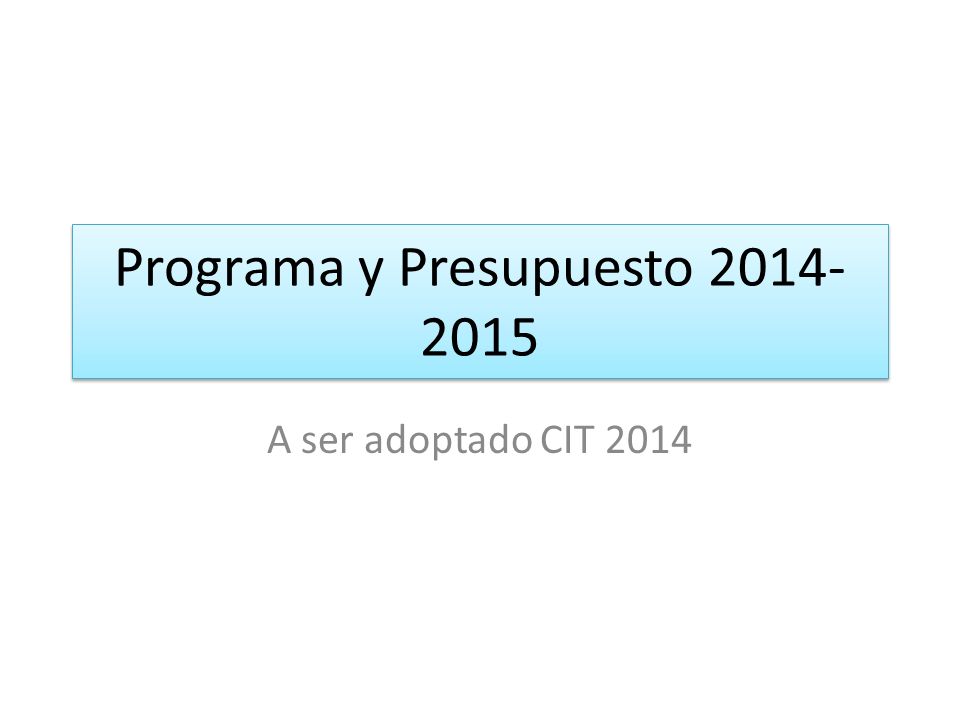 Programa y Presupuesto 2014-2015

A ser adoptado CIT 2014